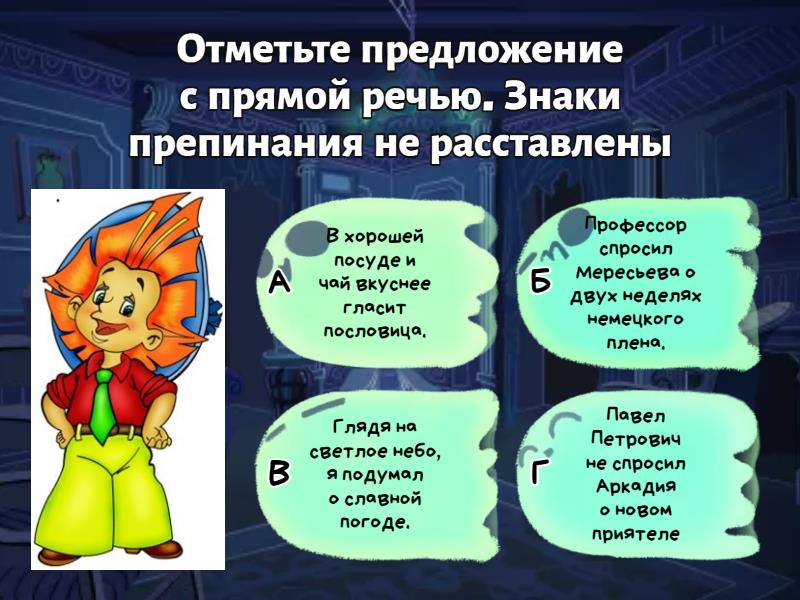 Отметьте предложение с прямой речью. Знаки препинания не расставлены

А
В хорошей посуде и чай вкуснее гласит пословица.

Б
Профессор спросил Мересьева о двух неделях немецкого плена.

В
Глядя на светлое небо, я подумал о славной погоде.

Г
Павел Петрович не спросил Аркадия о новом приятеле